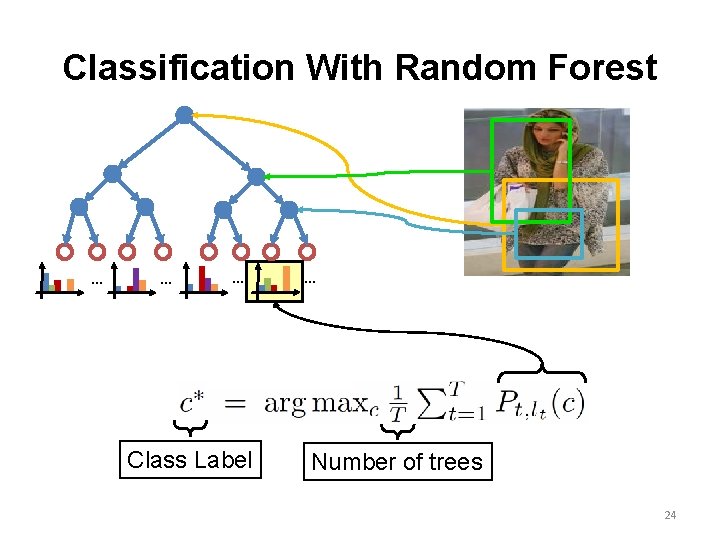 Classification With Random Forest

... ... ... ...

$c^* = \arg\max_c \frac{1}{T} \sum_{t=1}^{T} P_{t,l_t}(c)$

Class Label

Number of trees

24